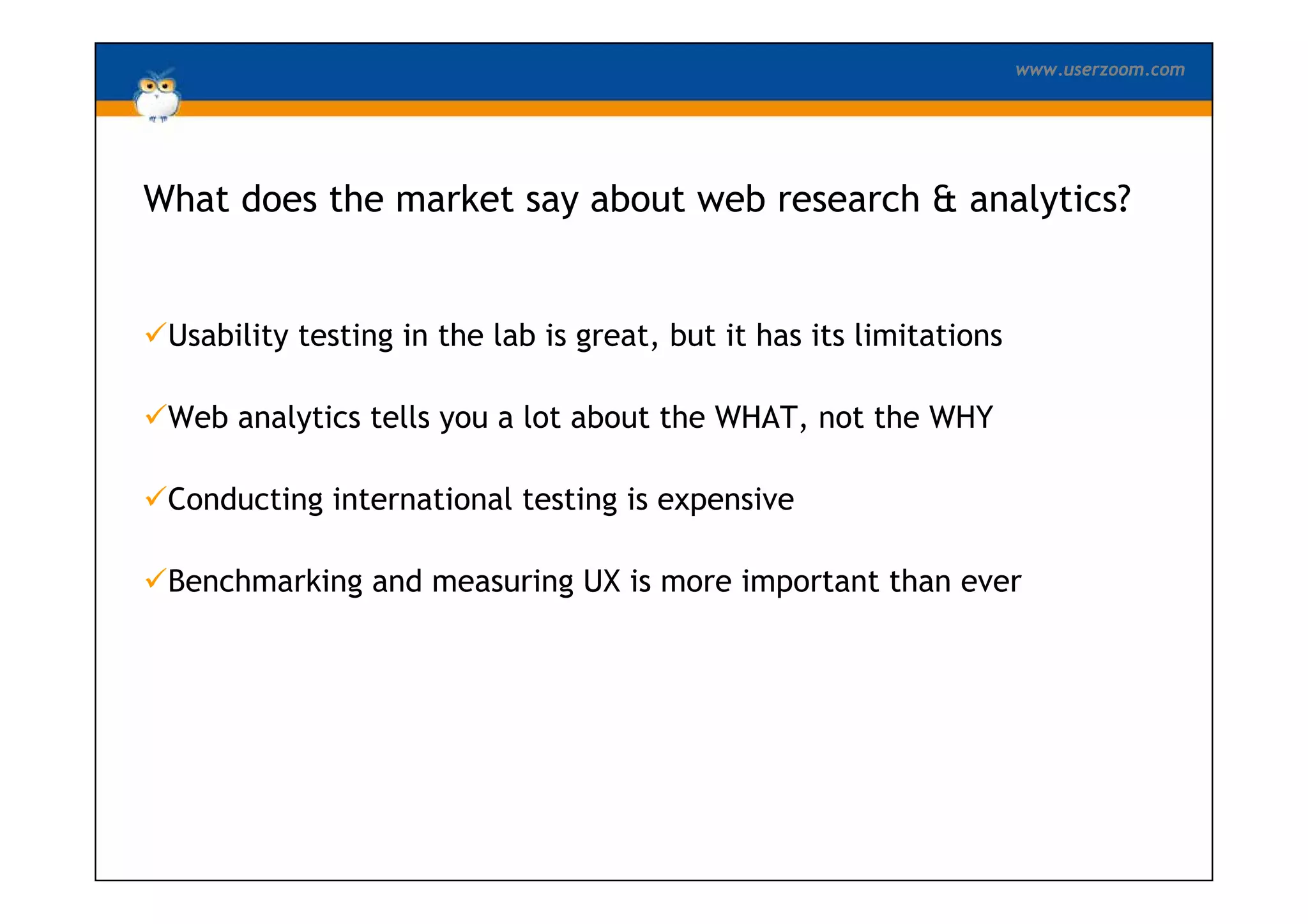 www.userzoom.com

What does the market say about web research & analytics?

✓Usability testing in the lab is great, but it has its limitations

✓Web analytics tells you a lot about the WHAT, not the WHY

✓Conducting international testing is expensive

✓Benchmarking and measuring UX is more important than ever